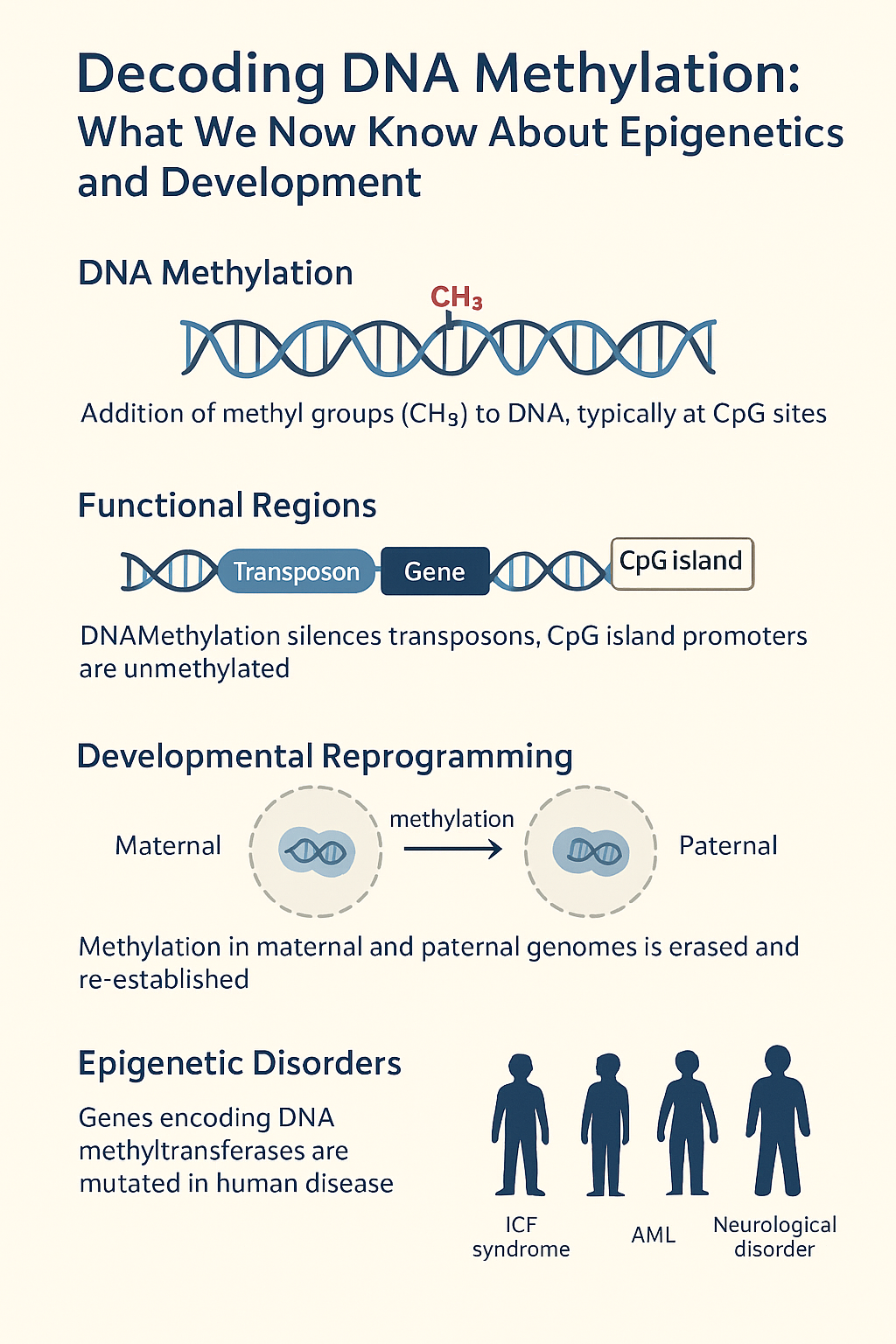 Decoding DNA Methylation:
What We Now Know About Epigenetics and Development

DNA Methylation

$CH_3$

Addition of methyl groups ($CH_3$) to DNA, typically at CpG sites

Functional Regions

Transposon
Gene
CpG island

DNAMethylation silences transposons, CpG island promoters are unmethylated

Developmental Reprogramming

Maternal
methylation
Paternal

Methylation in maternal and paternal genomes is erased and re-established

Epigenetic Disorders

Genes encoding DNA methyltransferases are mutated in human disease

ICF syndrome
AML
Neurological disorder